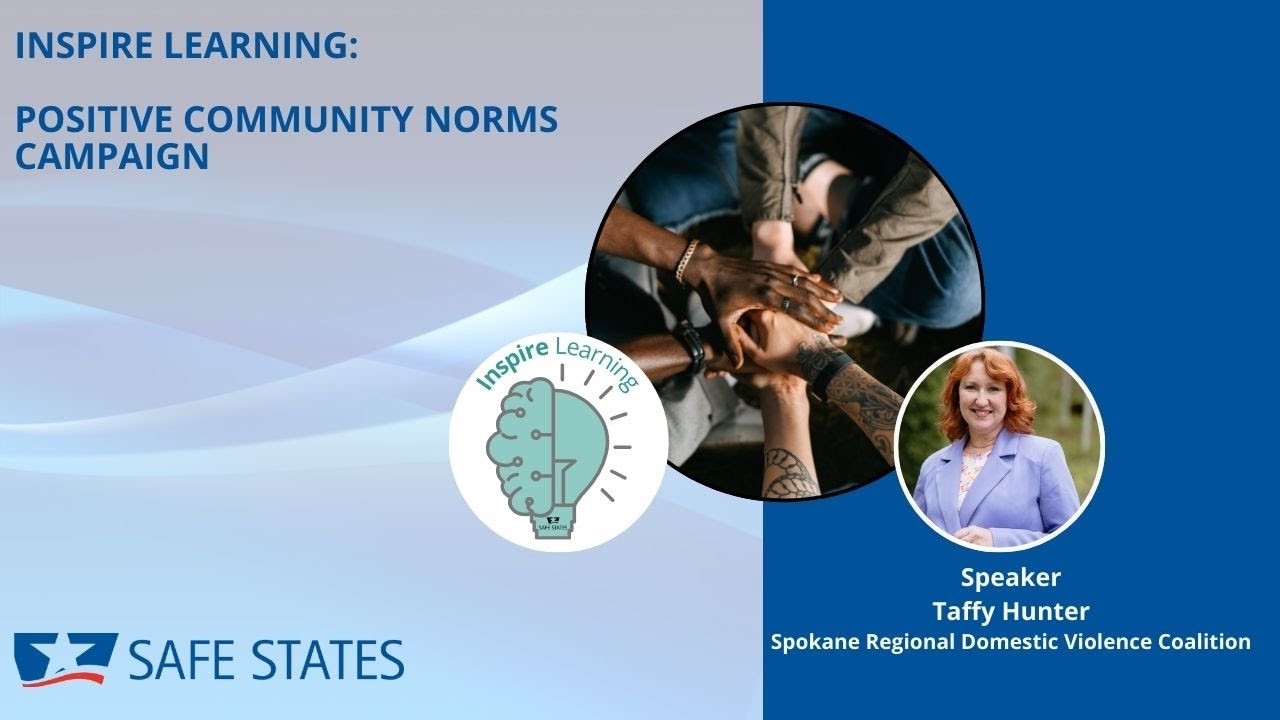 INSPIRE LEARNING:

POSITIVE COMMUNITY NORMS CAMPAIGN

Inspire Learning

SAFE STATES

Speaker
Taffy Hunter
Spokane Regional Domestic Violence Coalition

SAFE STATES